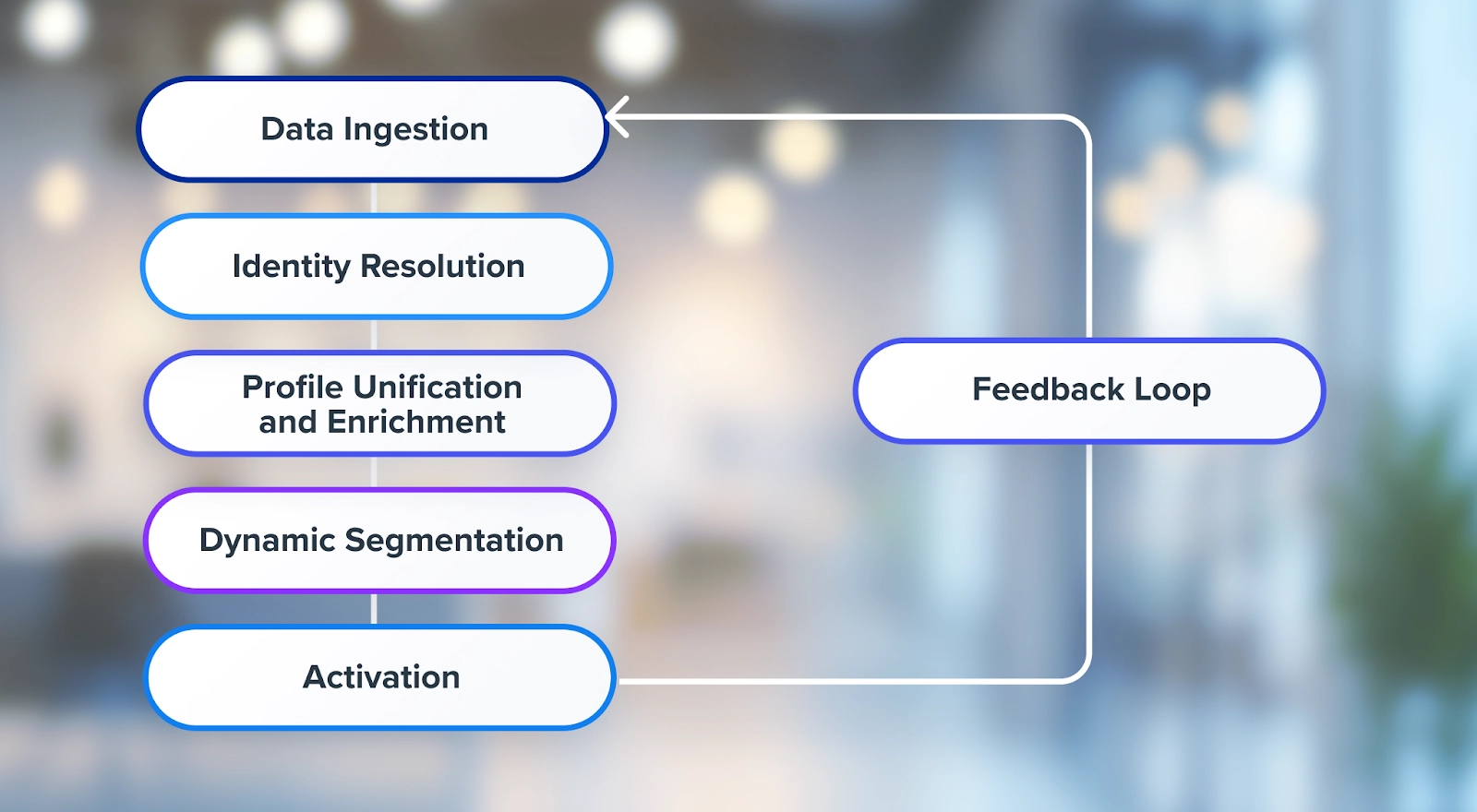 Data Ingestion

Identity Resolution

Profile Unification and Enrichment

Dynamic Segmentation

Activation

Feedback Loop